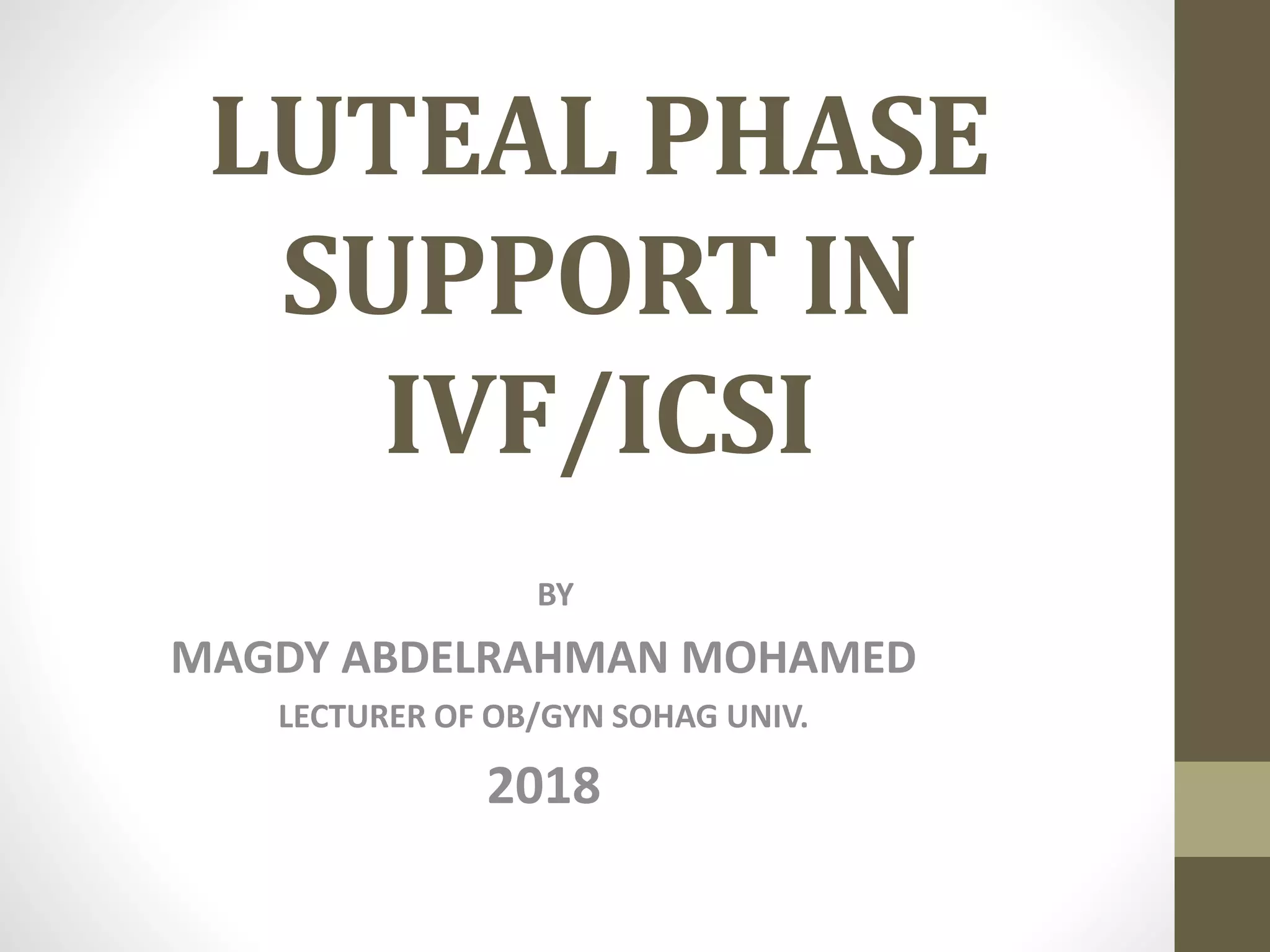 LUTEAL PHASE SUPPORT IN IVF/ICSI

BY

MAGDY ABDELRAHMAN MOHAMED

LECTURER OF OB/GYN SOHAG UNIV.

2018